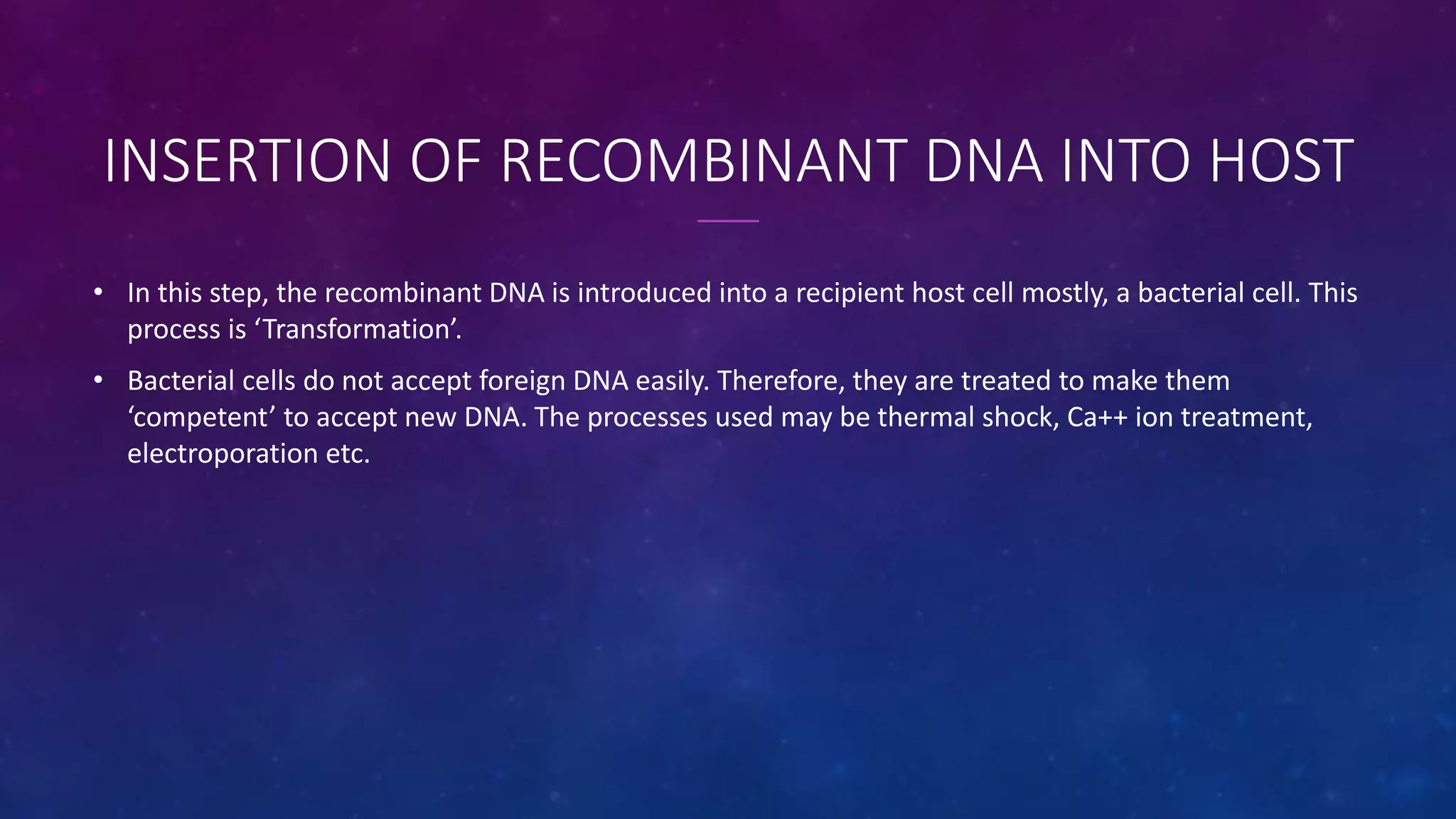 INSERTION OF RECOMBINANT DNA INTO HOST

• In this step, the recombinant DNA is introduced into a recipient host cell mostly, a bacterial cell. This process is ‘Transformation’.

• Bacterial cells do not accept foreign DNA easily. Therefore, they are treated to make them ‘competent’ to accept new DNA. The processes used may be thermal shock, Ca++ ion treatment, electroporation etc.